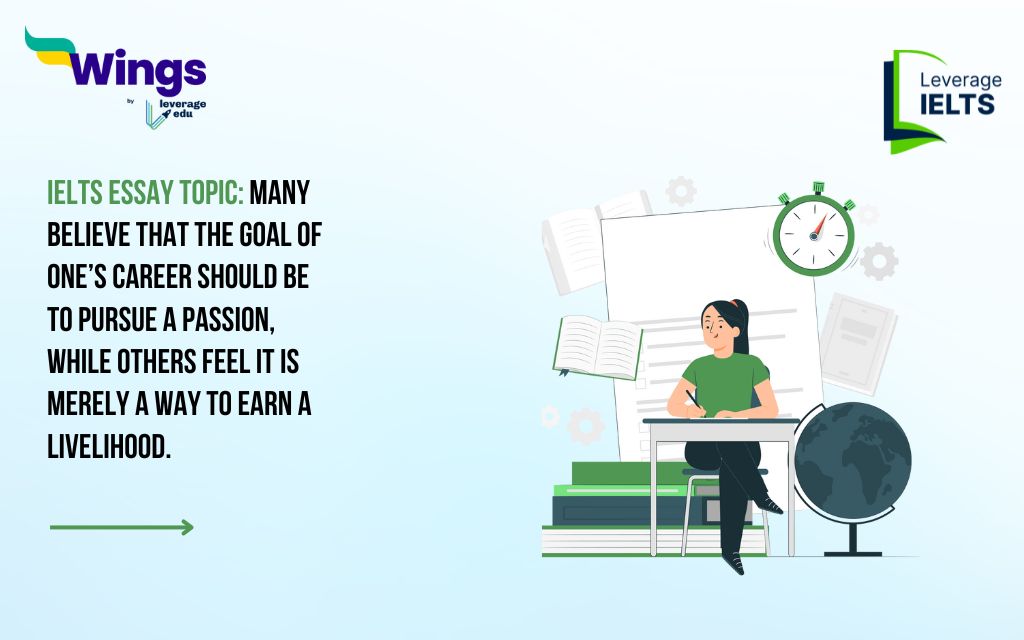 Wings
by leverage edu

Leverage IELTS

IELTS ESSAY TOPIC: MANY BELIEVE THAT THE GOAL OF ONE'S CAREER SHOULD BE TO PURSUE A PASSION, WHILE OTHERS FEEL IT IS MERELY A WAY TO EARN A LIVELIHOOD.